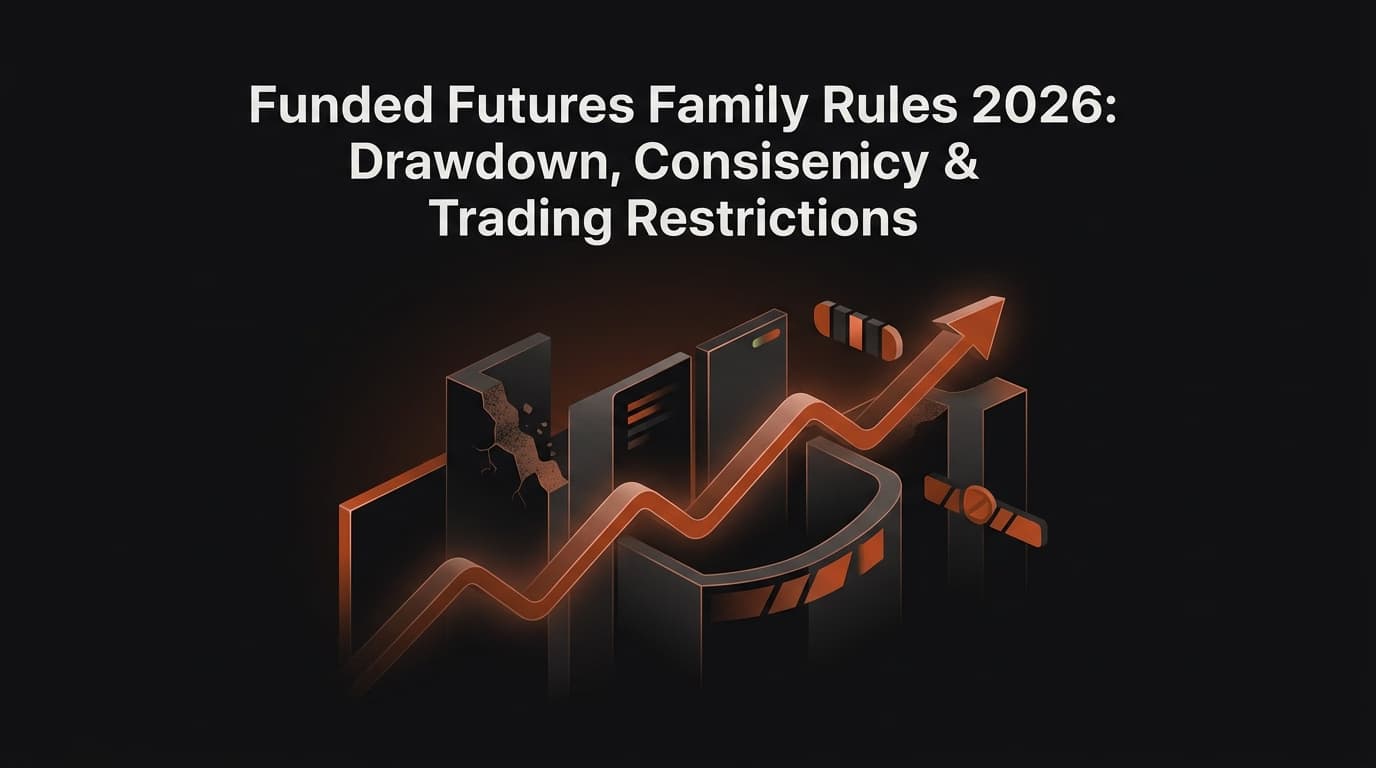 Funded Futures Family Rules 2026:
Drawdown, Consisenicy &
Trading Restrictions